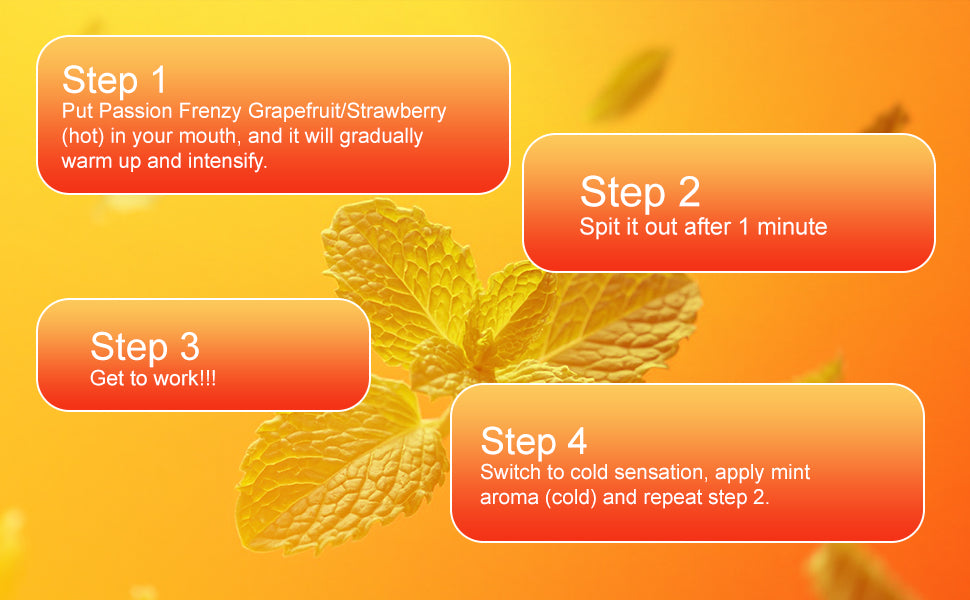 Step 1
Put Passion Frenzy Grapefruit/Strawberry (hot) in your mouth, and it will gradually warm up and intensify.

Step 2
Spit it out after 1 minute

Step 3
Get to work!!!

Step 4
Switch to cold sensation, apply mint aroma (cold) and repeat step 2.